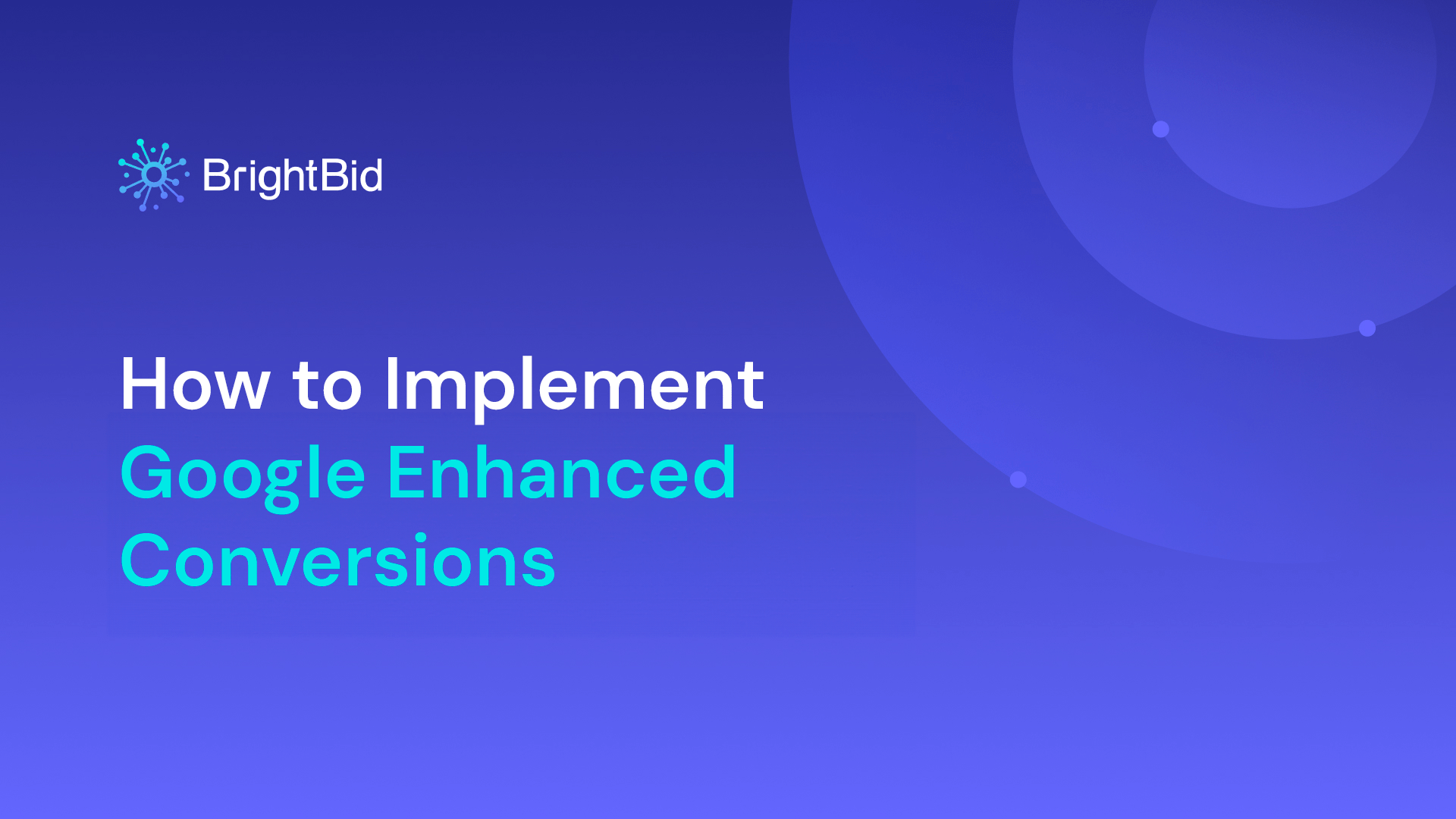 BrightBid

How to Implement Google Enhanced Conversions